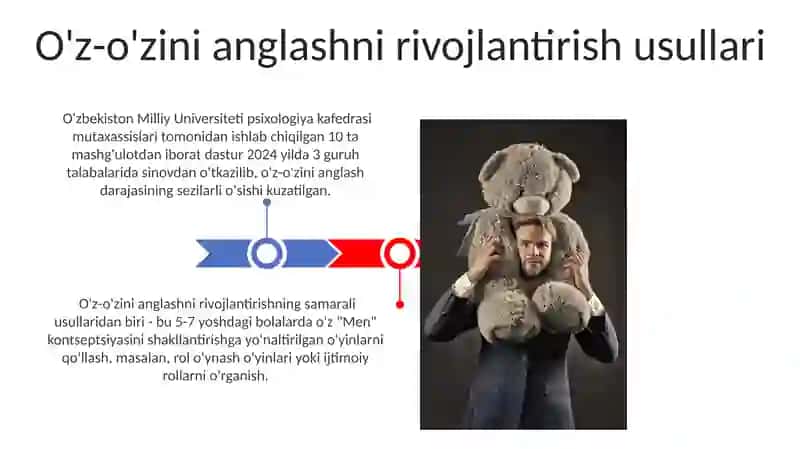 O'z-o'zini anglashni rivojlantirish usullari

O'zbekiston Milliy Universiteti psixologiya kafedrasi mutaxassislari tomonidan ishlab chiqilgan 10 ta mashg'ulotdan iborat dastur 2024 yilda 3 guruh talabalarida sinovdan o'tkazilib, o'z-o'zini anglash darajasining sezilarli o'sishi kuzatilgan.

O'z-o'zini anglashni rivojlantirishning samarali usullaridan biri - bu 5-7 yoshdagi bolalarda o'z "Men" kontseptsiyasini shakllantirishga yo'naltirilgan o'yinlarni qo'llash, masalan, rol o'ynash o'yinlari yoki ijtimoiy rollarni o'rganish.